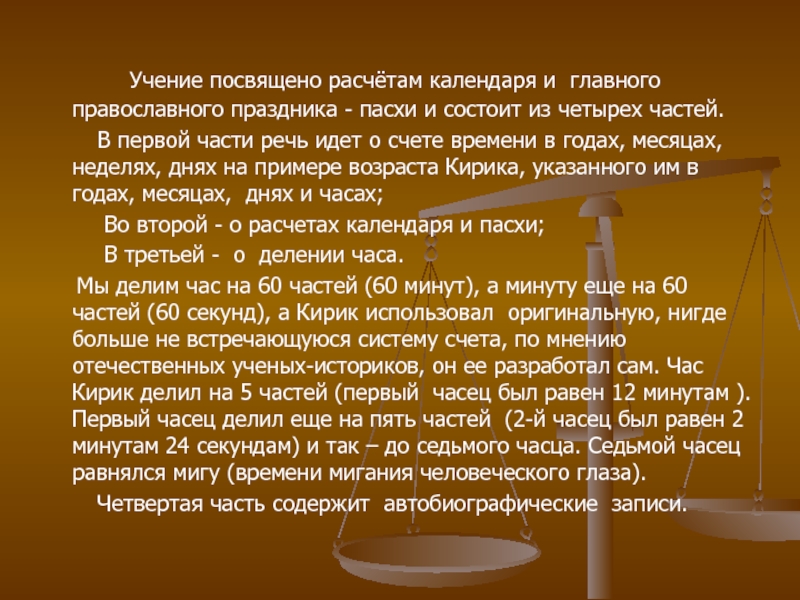 Учение посвящено расчётам календаря и главного православного праздника - пасхи и состоит из четырех частей.

В первой части речь идет о счете времени в годах, месяцах, неделях, днях на примере возраста Кирика, указанного им в годах, месяцах, днях и часах;

Во второй - о расчетах календаря и пасхи;

В третьей - о делении часа.

Мы делим час на 60 частей (60 минут), а минуту еще на 60 частей (60 секунд), а Кирик использовал оригинальную, нигде больше не встречающуюся систему счета, по мнению отечественных ученых-историков, он ее разработал сам. Час Кирик делил на 5 частей (первый часец был равен 12 минутам ). Первый часец делил еще на пять частей (2-й часец был равен 2 минутам 24 секундам) и так – до седьмого часца. Седьмой часец равнялся мигу (времени мигания человеческого глаза).

Четвертая часть содержит автобиографические записи.